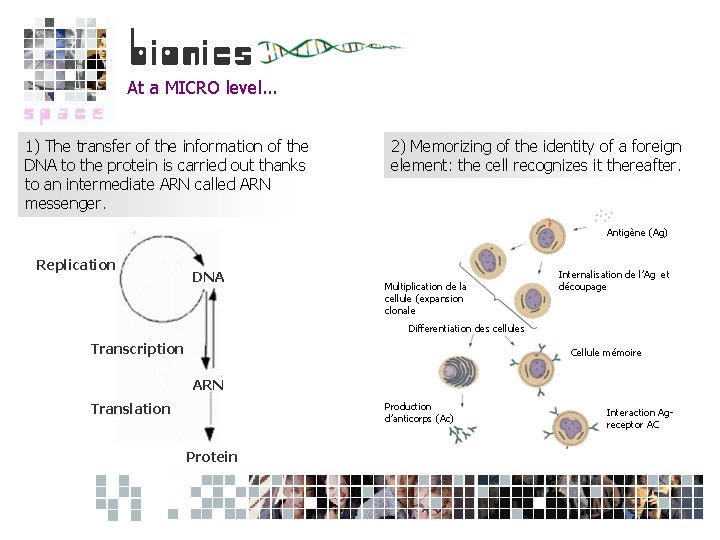 space

bionics

At a MICRO level...

1) The transfer of the information of the DNA to the protein is carried out thanks to an intermediate ARN called ARN messenger.

Replication

DNA

Transcription

ARN

Translation

Protein

2) Memorizing of the identity of a foreign element: the cell recognizes it thereafter.

Antigène (Ag)

Internalisation de l'Ag et découpage

Multiplication de la cellule (expansion clonale

Differentiation des cellules

Cellule mémoire

Production d'anticorps (Ac)

Interaction Ag-receptor AC